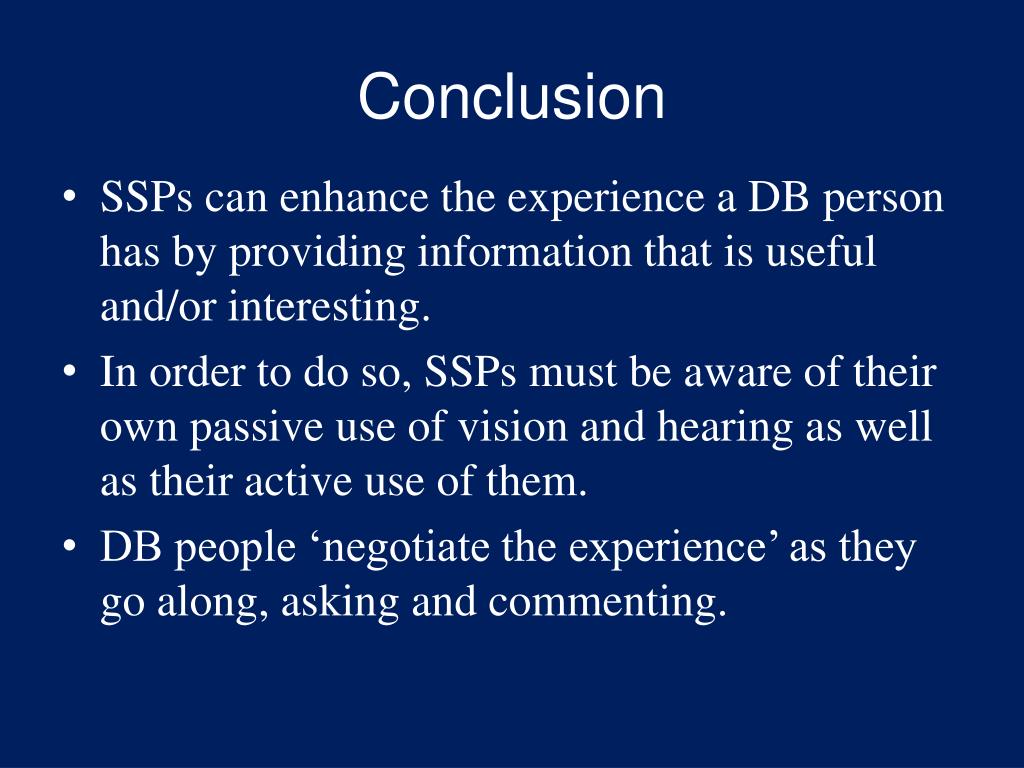 Conclusion

• SSPs can enhance the experience a DB person has by providing information that is useful and/or interesting.
• In order to do so, SSPs must be aware of their own passive use of vision and hearing as well as their active use of them.
• DB people ‘negotiate the experience’ as they go along, asking and commenting.